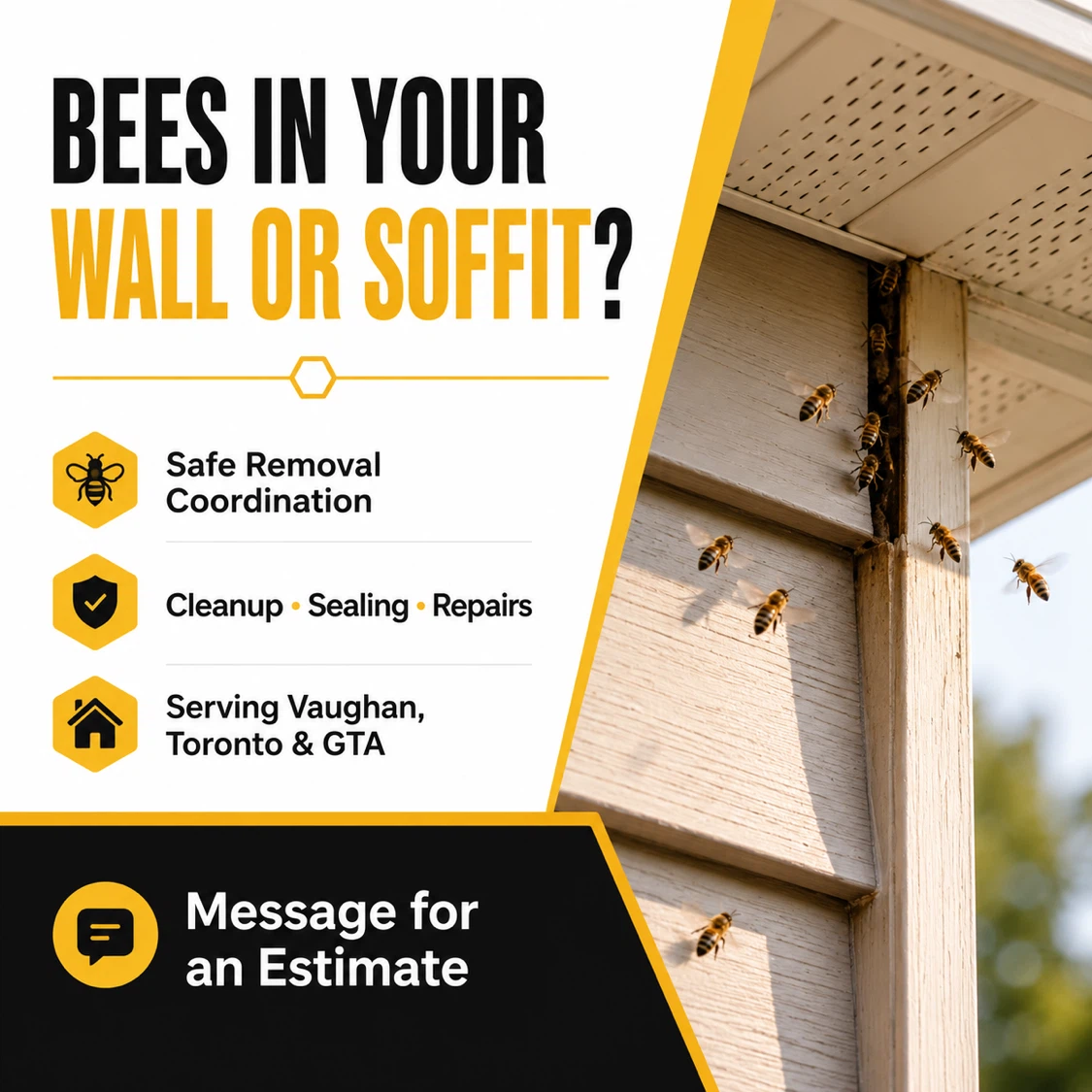 BEES IN YOUR WALL OR SOFFIT?

Safe Removal Coordination

Cleanup • Sealing • Repairs

Serving Vaughan, Toronto & GTA

Message for an Estimate